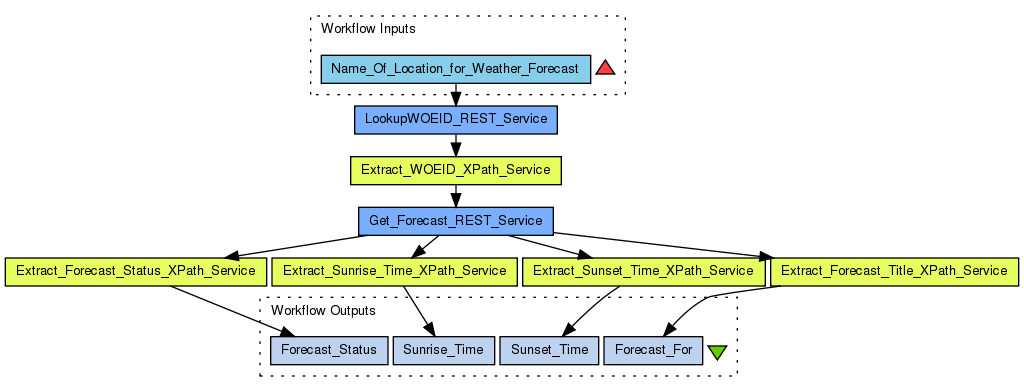 Workflow Inputs

Name_Of_Location_for_Weather_Forecast

LookupWOEID_REST_Service

Extract_WOEID_XPath_Service

Get_Forecast_REST_Service

Extract_Forecast_Status_XPath_Service

Extract_Sunrise_Time_XPath_Service

Extract_Sunset_Time_XPath_Service

Extract_Forecast_Title_XPath_Service

Workflow Outputs

Forecast_Status

Sunrise_Time

Sunset_Time

Forecast_For